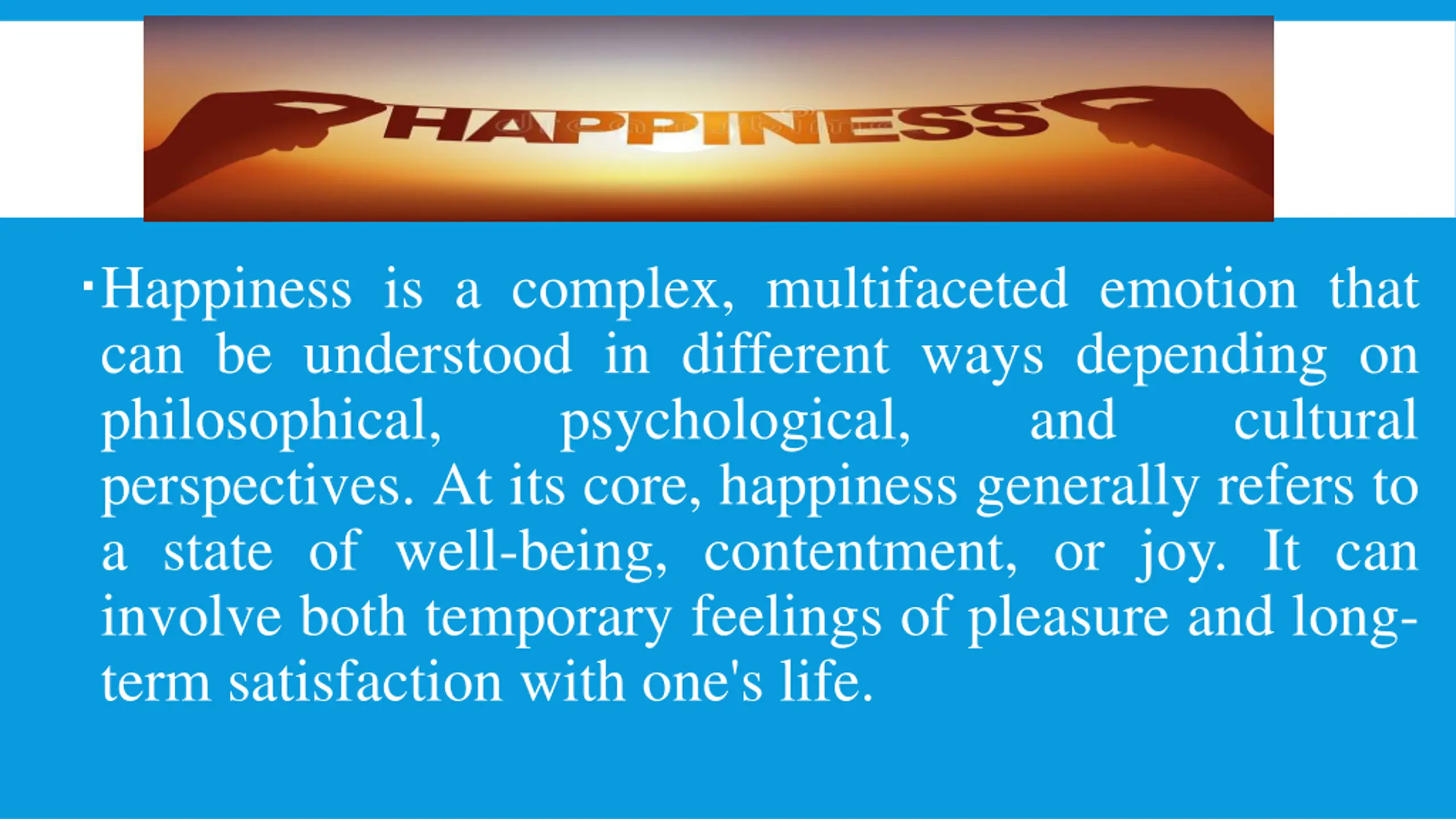 HAPPINESS

▪Happiness is a complex, multifaceted emotion that can be understood in different ways depending on philosophical, psychological, and cultural perspectives. At its core, happiness generally refers to a state of well-being, contentment, or joy. It can involve both temporary feelings of pleasure and long-term satisfaction with one's life.